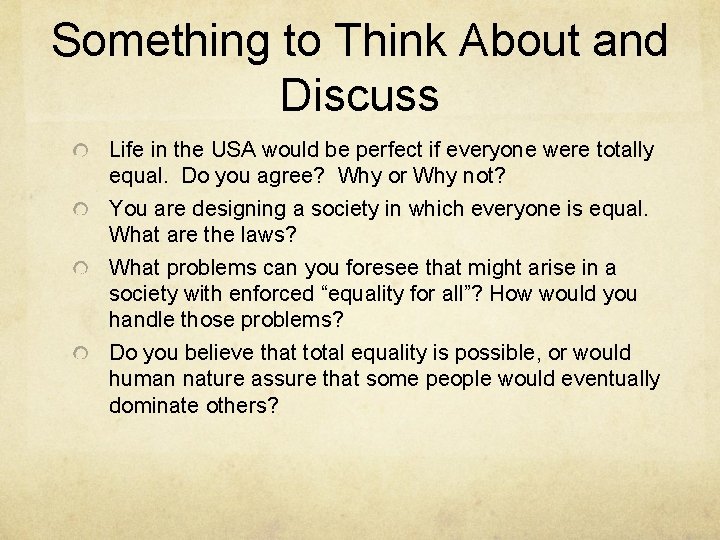 Something to Think About and Discuss

Life in the USA would be perfect if everyone were totally equal. Do you agree? Why or Why not?

You are designing a society in which everyone is equal. What are the laws?

What problems can you foresee that might arise in a society with enforced “equality for all”? How would you handle those problems?

Do you believe that total equality is possible, or would human nature assure that some people would eventually dominate others?